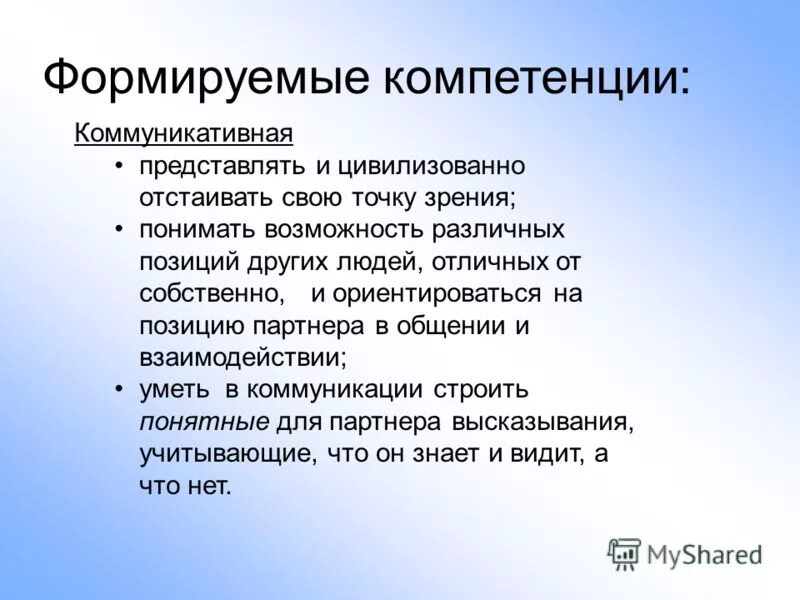 Формируемые компетенции:

Коммуникативная

• представлять и цивилизованно отстаивать свою точку зрения;
• понимать возможность различных позиций других людей, отличных от собственно, и ориентироваться на позицию партнера в общении и взаимодействии;
• уметь в коммуникации строить понятные для партнера высказывания, учитывающие, что он знает и видит, а что нет.

MyShared